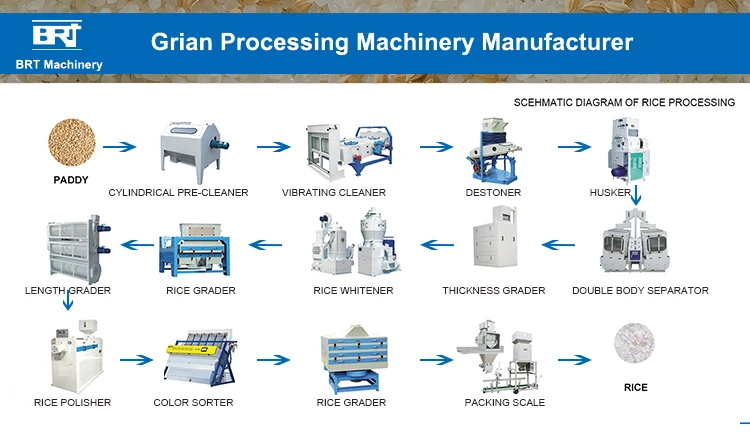 BRT
BRT Machinery

Grian Processing Machinery Manufacturer

SCEHMATIC DIAGRAM OF RICE PROCESSING

PADDY

CYLINDRICAL PRE-CLEANER

VIBRATING CLEANER

DESTONER

HUSKER

DOUBLE BODY SEPARATOR

THICKNESS GRADER

RICE WHITENER

RICE GRADER

LENGTH GRADER

RICE POLISHER

COLOR SORTER

RICE GRADER

PACKING SCALE

RICE